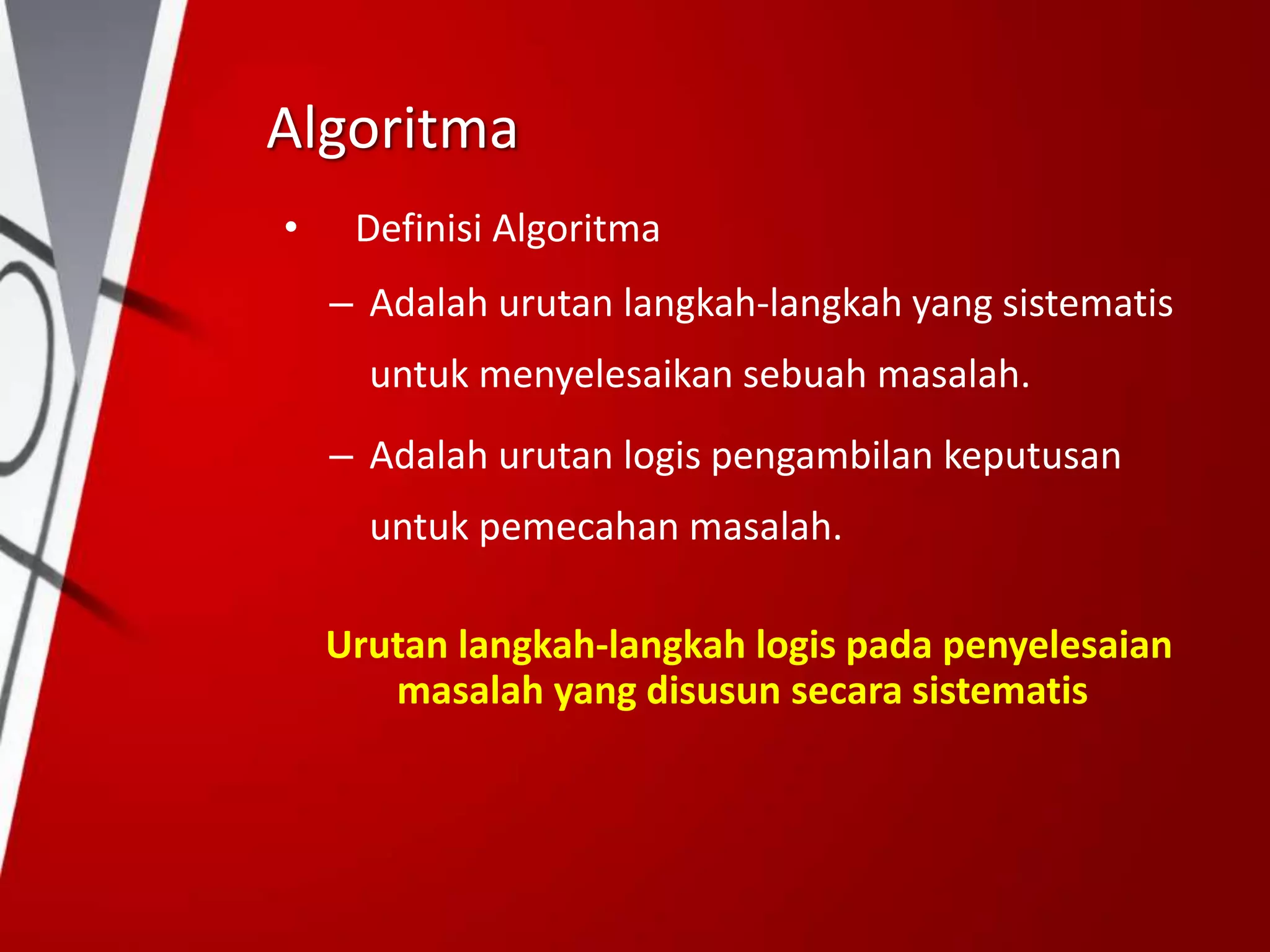 Algoritma

• Definisi Algoritma

– Adalah urutan langkah-langkah yang sistematis untuk menyelesaikan sebuah masalah.

– Adalah urutan logis pengambilan keputusan untuk pemecahan masalah.

Urutan langkah-langkah logis pada penyelesaian masalah yang disusun secara sistematis